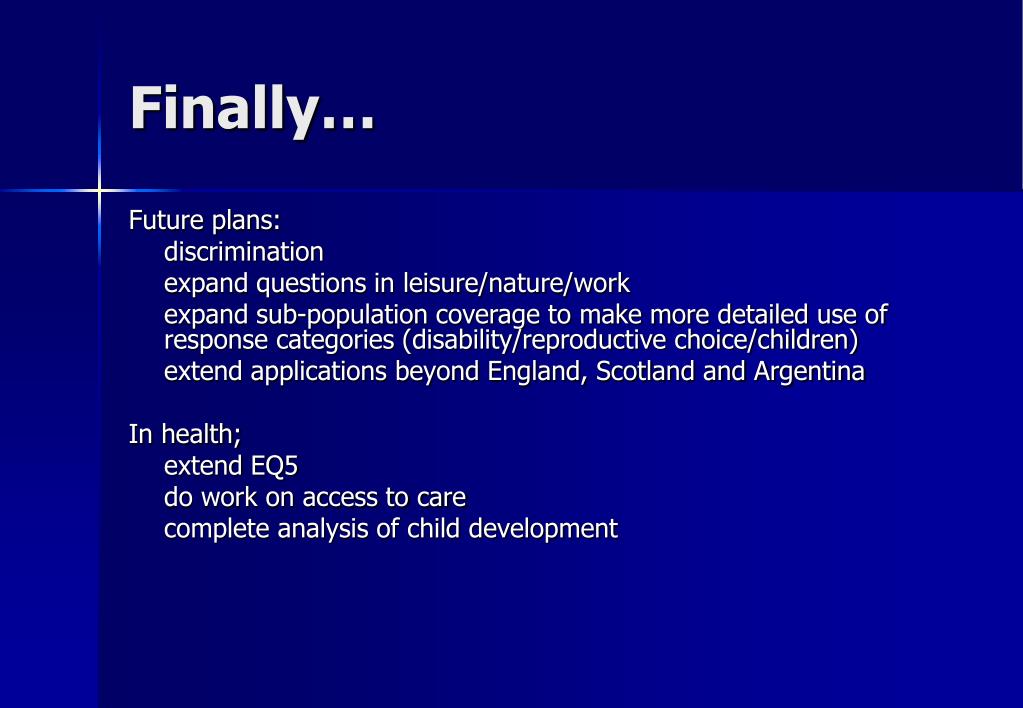 Finally…

Future plans:
discrimination
expand questions in leisure/nature/work
expand sub-population coverage to make more detailed use of response categories (disability/reproductive choice/children)
extend applications beyond England, Scotland and Argentina

In health;
extend EQ5
do work on access to care
complete analysis of child development